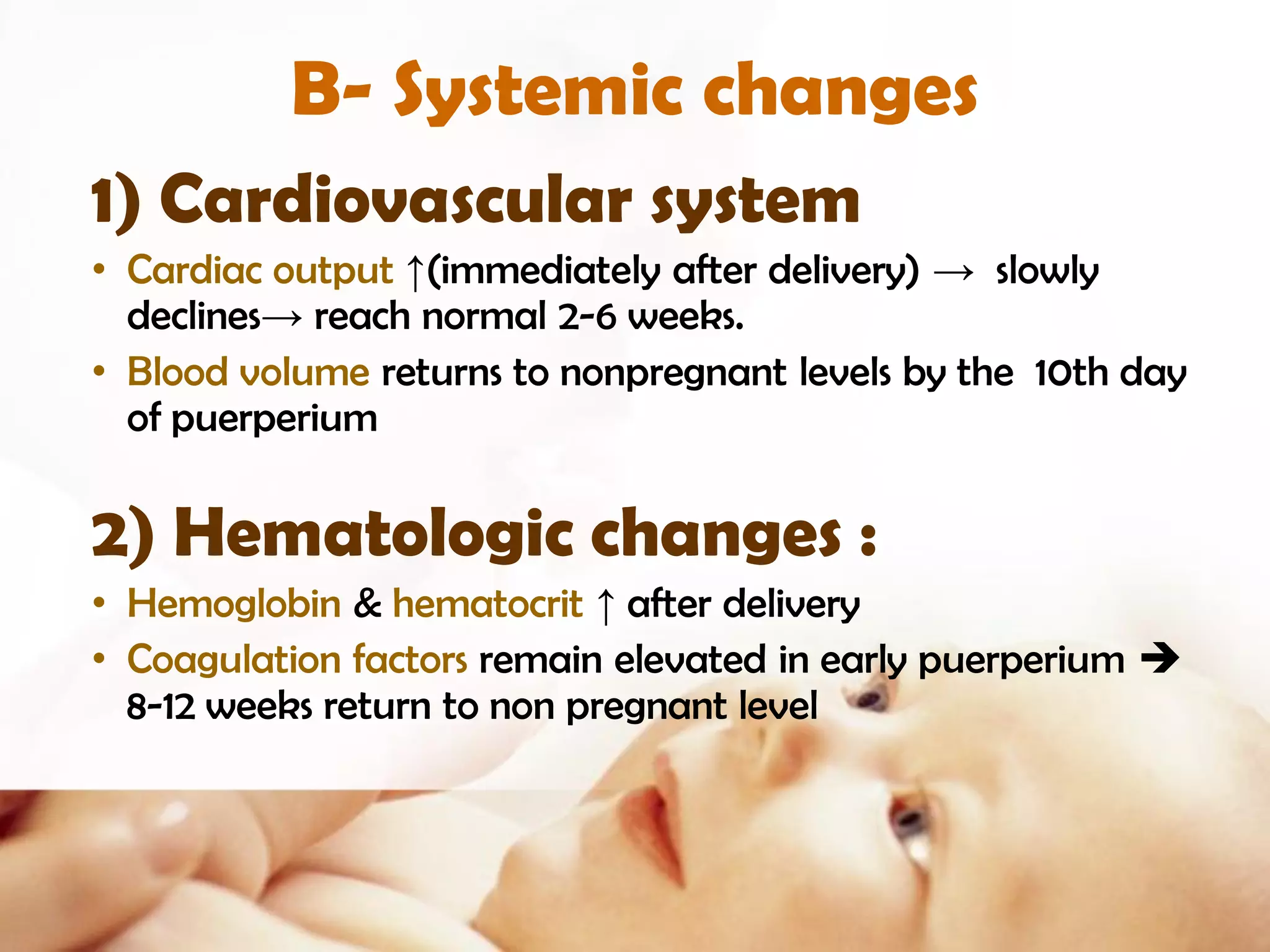 B- Systemic changes

1) Cardiovascular system

• Cardiac output ↑(immediately after delivery) → slowly declines→ reach normal 2-6 weeks.

• Blood volume returns to nonpregnant levels by the 10th day of puerperium

2) Hematologic changes :

• Hemoglobin & hematocrit ↑ after delivery

• Coagulation factors remain elevated in early puerperium ➔ 8-12 weeks return to non pregnant level